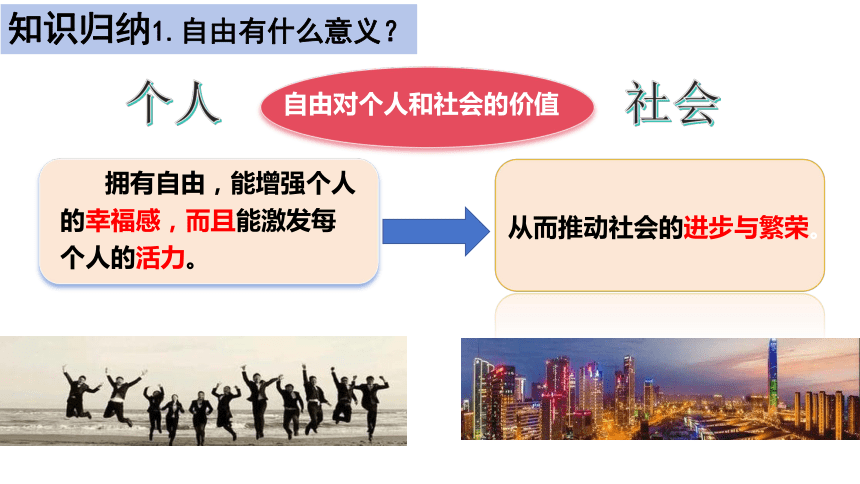 知识归纳1. 自由有什么意义？

个人

自由对个人和社会的价值

社会

拥有自由，能增强个人的幸福感，而且能激发每个人的活力。

从而推动社会的进步与繁荣。